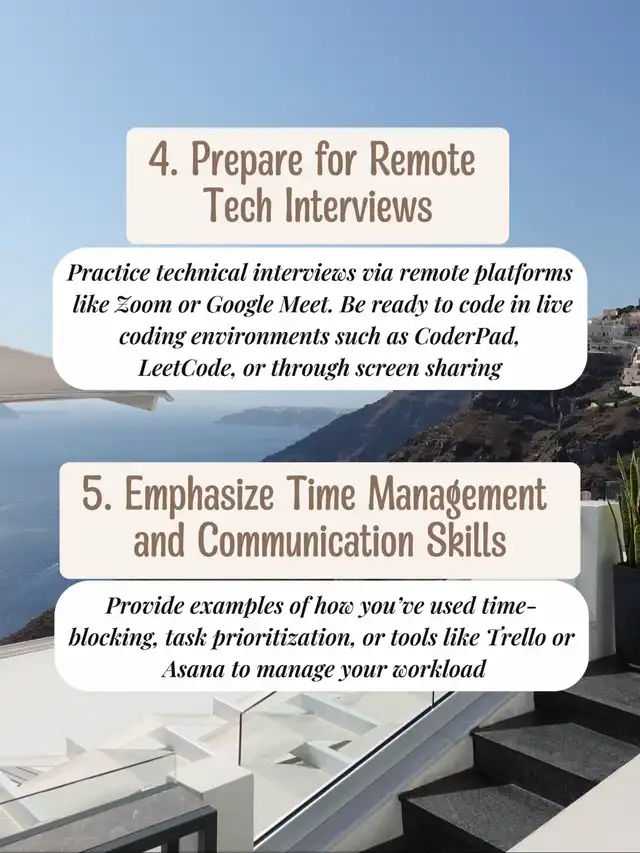 4. Prepare for Remote Tech Interviews

Practice technical interviews via remote platforms like Zoom or Google Meet. Be ready to code in live coding environments such as CoderPad, LeetCode, or through screen sharing

5. Emphasize Time Management and Communication Skills

Provide examples of how you've used time-blocking, task prioritization, or tools like Trello or Asana to manage your workload